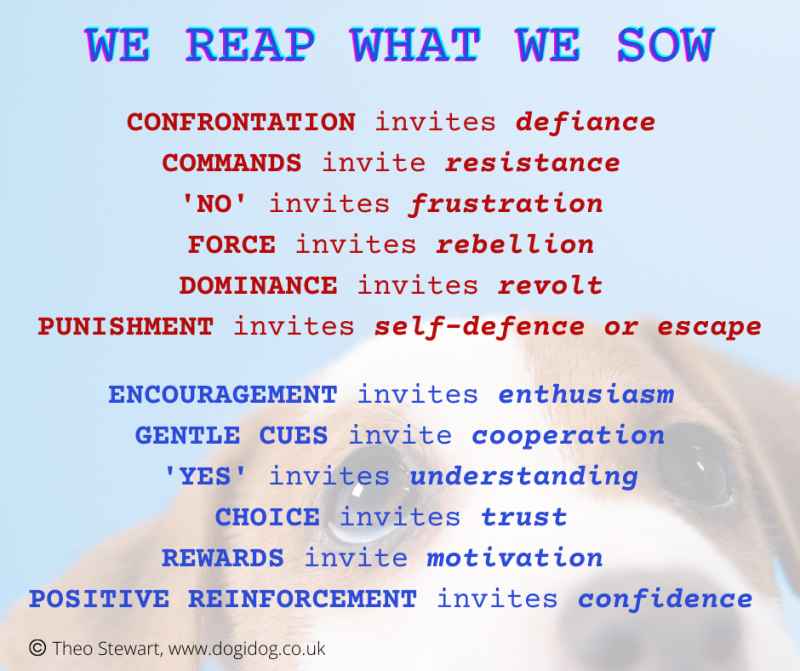 WE REAP WHAT WE SOW

CONFRONTATION invites defiance
COMMANDS invite resistance
'NO' invites frustration
FORCE invites rebellion
DOMINANCE invites revolt
PUNISHMENT invites self-defence or escape

ENCOURAGEMENT invites enthusiasm
GENTLE CUES invite cooperation
'YES' invites understanding
CHOICE invites trust
REWARDS invite motivation
POSITIVE REINFORCEMENT invites confidence

© Theo Stewart, www.dogidog.co.uk